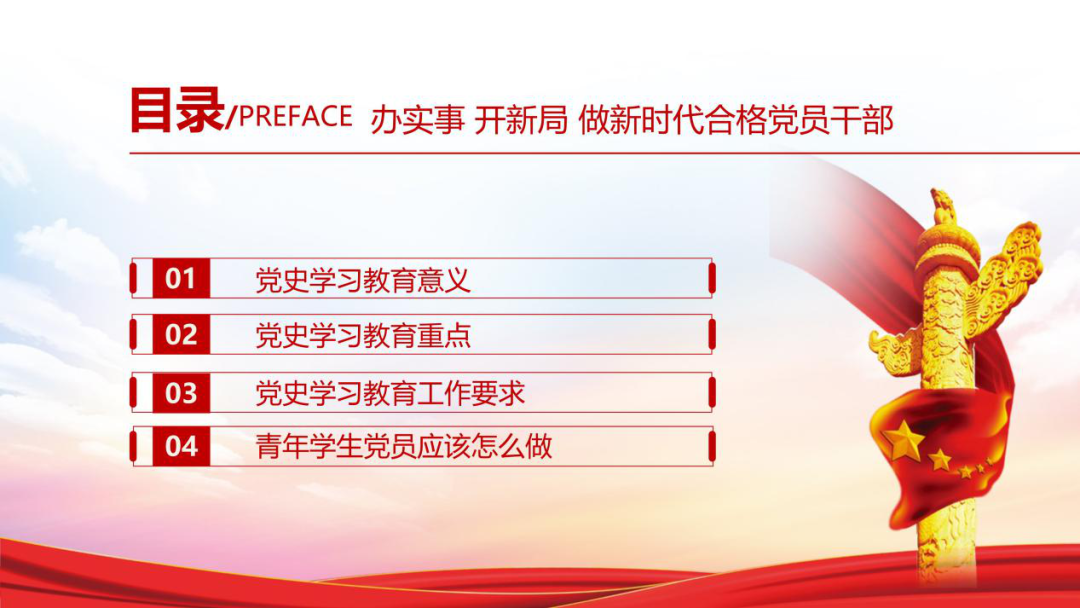 目录/PREFACE 办实事 开新局 做新时代合格党员干部

01 党史学习教育意义

02 党史学习教育重点

03 党史学习教育工作要求

04 青年学生党员应该怎么做